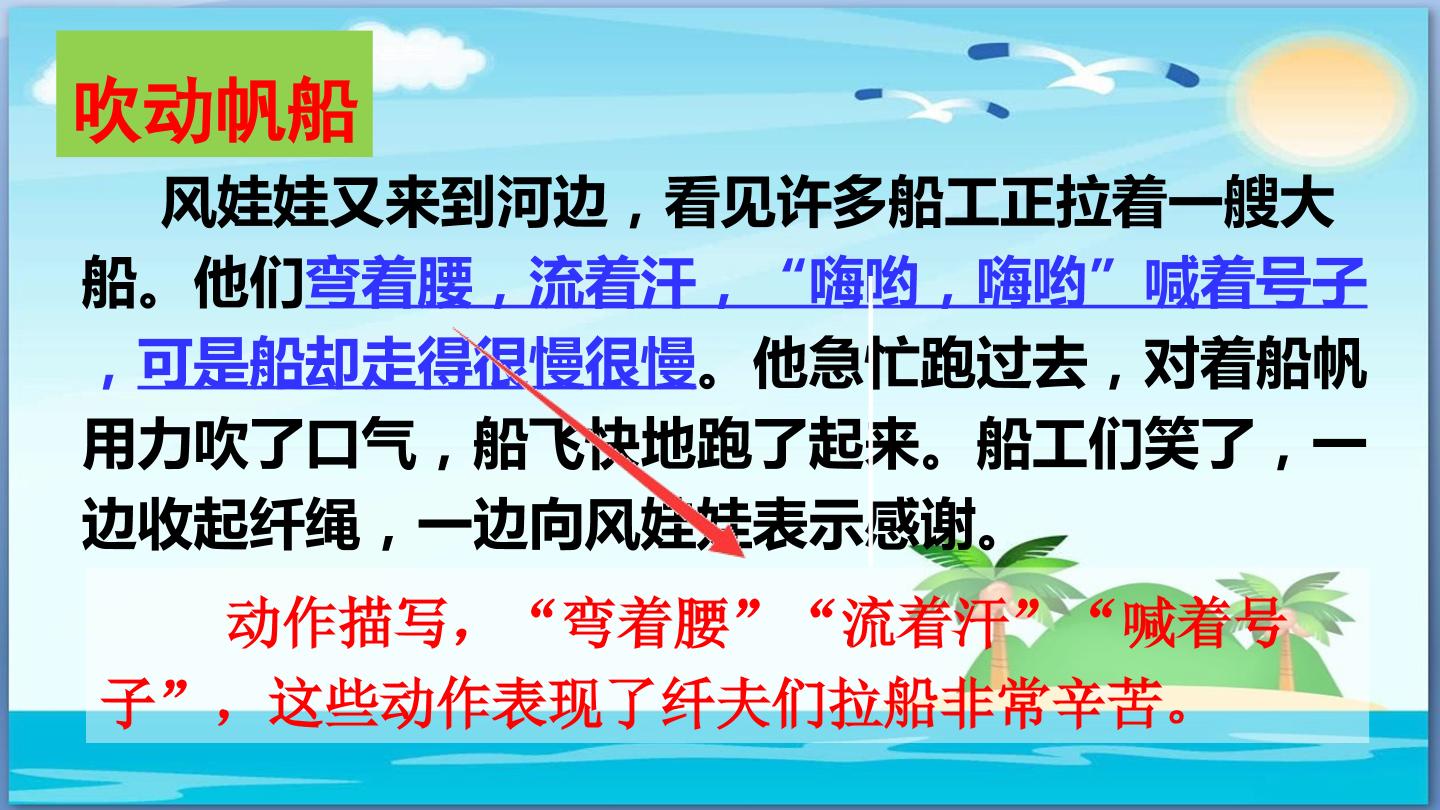 吹动帆船

风娃娃又来到河边，看见许多船工正拉着一艘大船。他们弯着腰，流着汗，“嗨哟，嗨哟”喊着号子，可是船却走得很慢很慢。他急忙跑过去，对着船帆用力吹了口气，船飞快地跑了起来。船工们笑了，一边收起纤绳，一边向风娃娃表示感谢。

动作描写，“弯着腰”“流着汗”“喊着号子”，这些动作表现了纤夫们拉船非常辛苦。